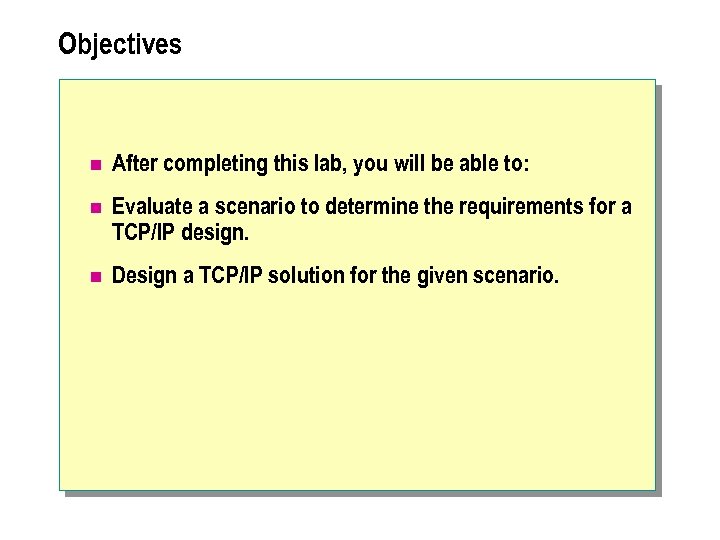 Objectives

- After completing this lab, you will be able to:
- Evaluate a scenario to determine the requirements for a TCP/IP design.
- Design a TCP/IP solution for the given scenario.